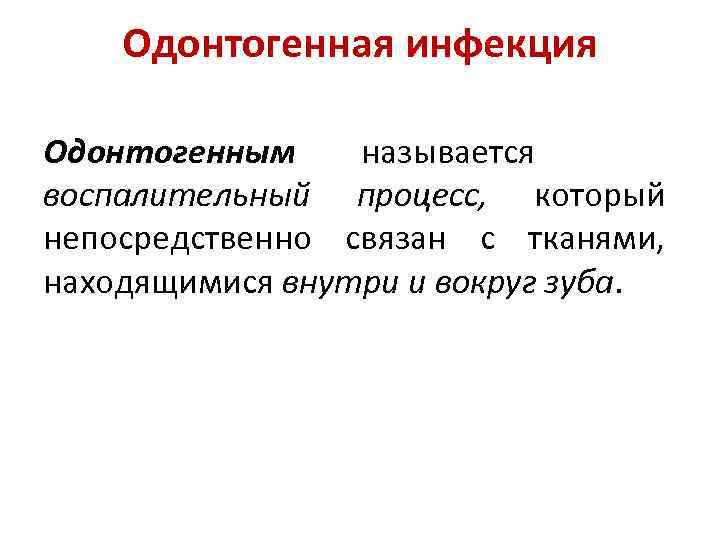 Одонтогенная инфекция

Одонтогенным называется воспалительный процесс, который непосредственно связан с тканями, находящимися внутри и вокруг зуба.